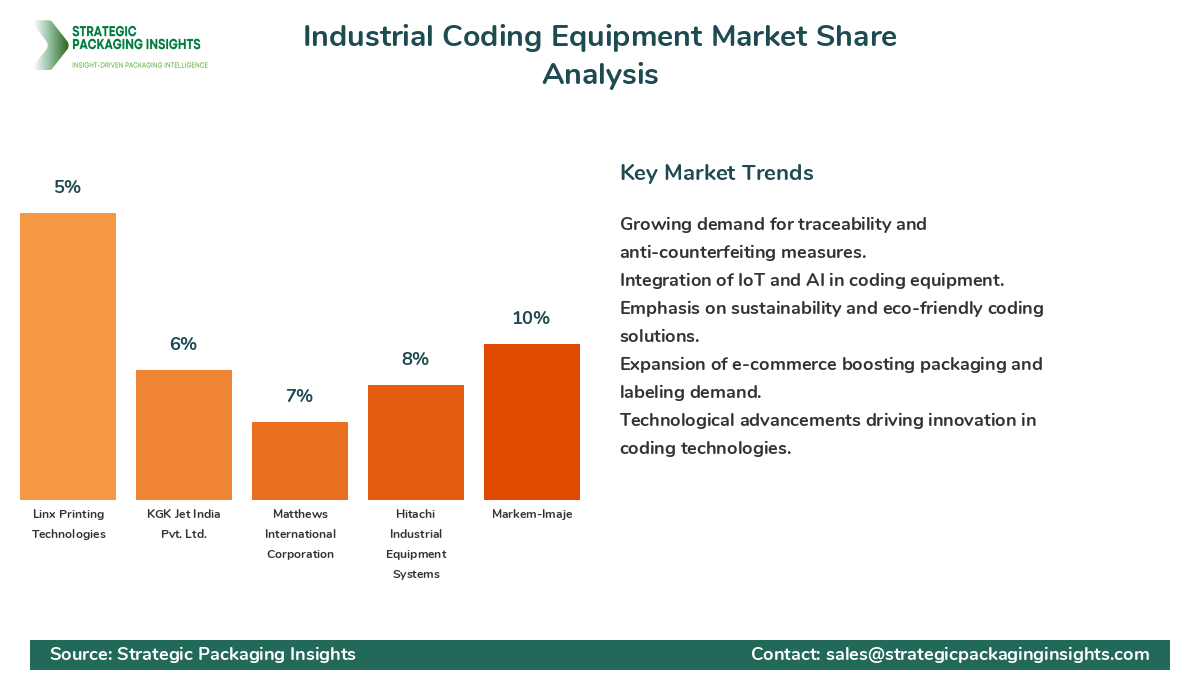 STRATEGIC PACKAGING INSIGHTS
INSIGHT-DRIVEN PACKAGING INTELLIGENCE

Industrial Coding Equipment Market Share Analysis

5%
6%
7%
8%
10%

Linx Printing Technologies
KGK Jet India Pvt. Ltd.
Matthews International Corporation
Hitachi Industrial Equipment Systems
Markem-Imaje

Key Market Trends

Growing demand for traceability and anti-counterfeiting measures.
Integration of IoT and AI in coding equipment.
Emphasis on sustainability and eco-friendly coding solutions.
Expansion of e-commerce boosting packaging and labeling demand.
Technological advancements driving innovation in coding technologies.

Source: Strategic Packaging Insights
Contact: sales@strategicpackaginginsights.com